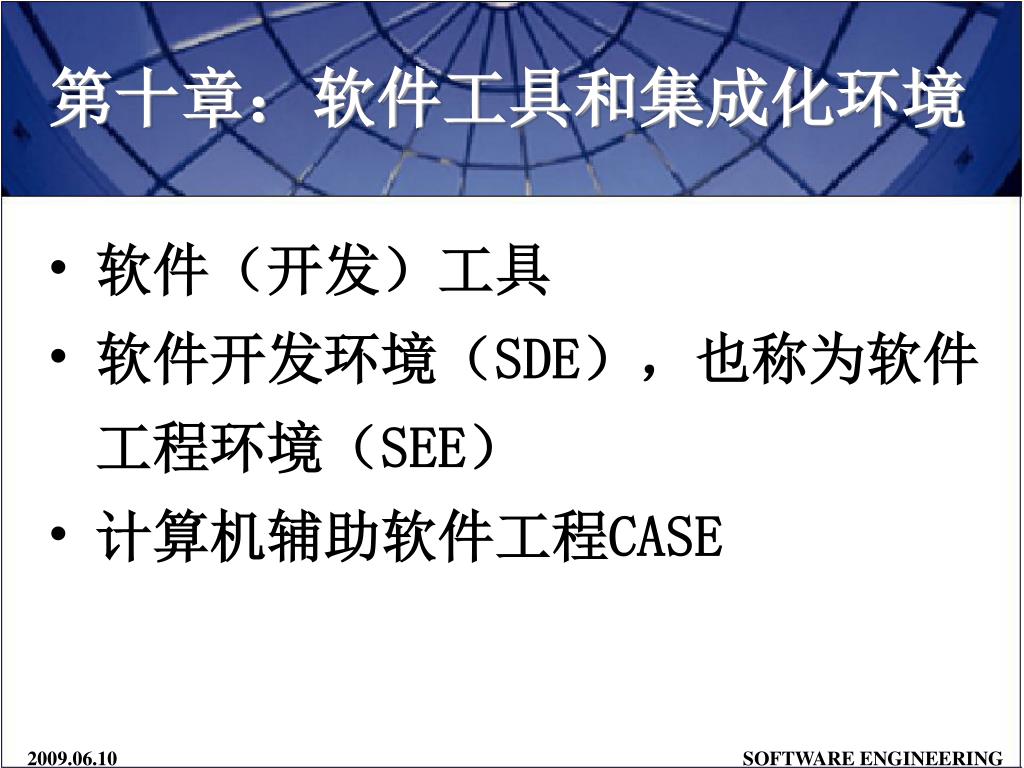 第十章：软件工具和集成化环境

• 软件（开发）工具
• 软件开发环境（SDE），也称为软件工程环境（SEE）
• 计算机辅助软件工程CASE

2009.06.10

SOFTWARE ENGINEERING